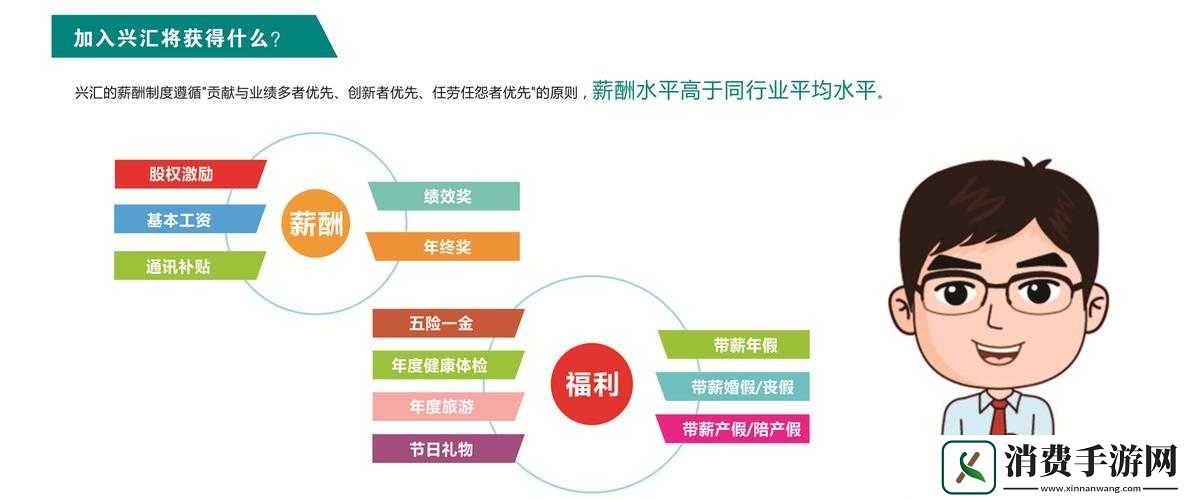 加入兴汇将获得什么？

兴汇的薪酬制度遵循"贡献与业绩多者优先、创新者优先、任劳任怨者优先"的原则，薪酬水平高于同行业平均水平。

股权激励
基本工资
通讯补贴
薪酬
绩效奖
年终奖

五险一金
年度健康体检
年度旅游
节日礼物
福利
带薪年假
带薪婚假/丧假
带薪产假/陪产假

消费手游网
www.xinnanwang.com